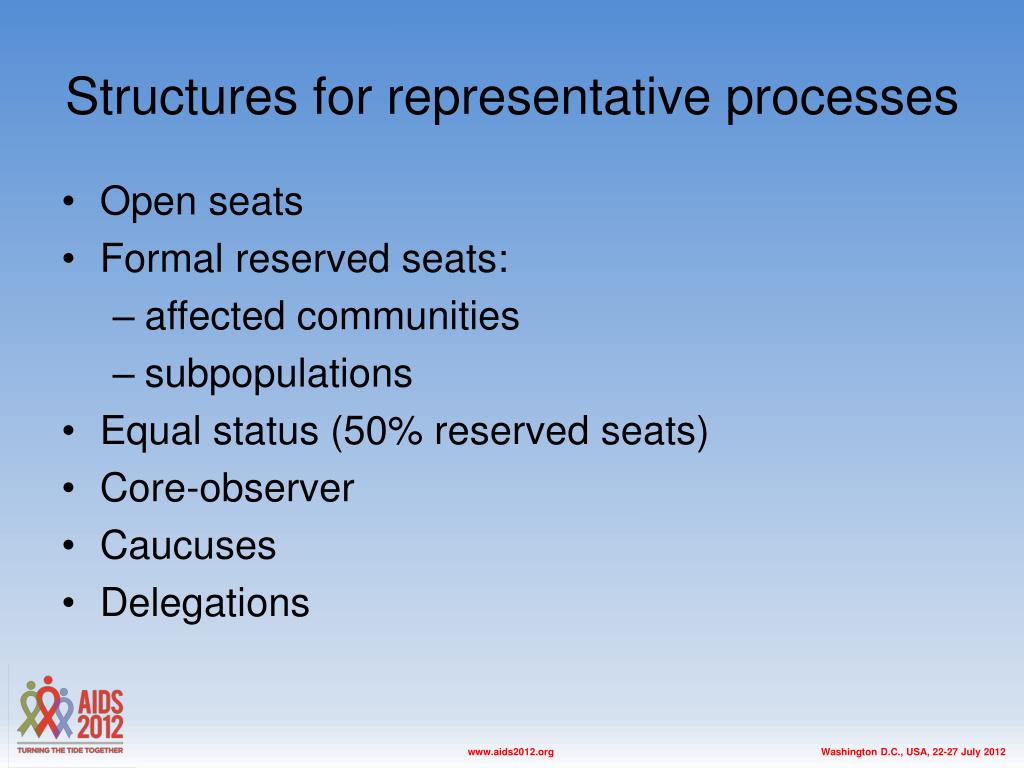 Structures for representative processes

• Open seats
• Formal reserved seats:
– affected communities
– subpopulations
• Equal status (50% reserved seats)
• Core-observer
• Caucuses
• Delegations

AIDS 2012
TURNING THE TIDE TOGETHER

www.aids2012.org

Washington D.C., USA, 22-27 July 2012